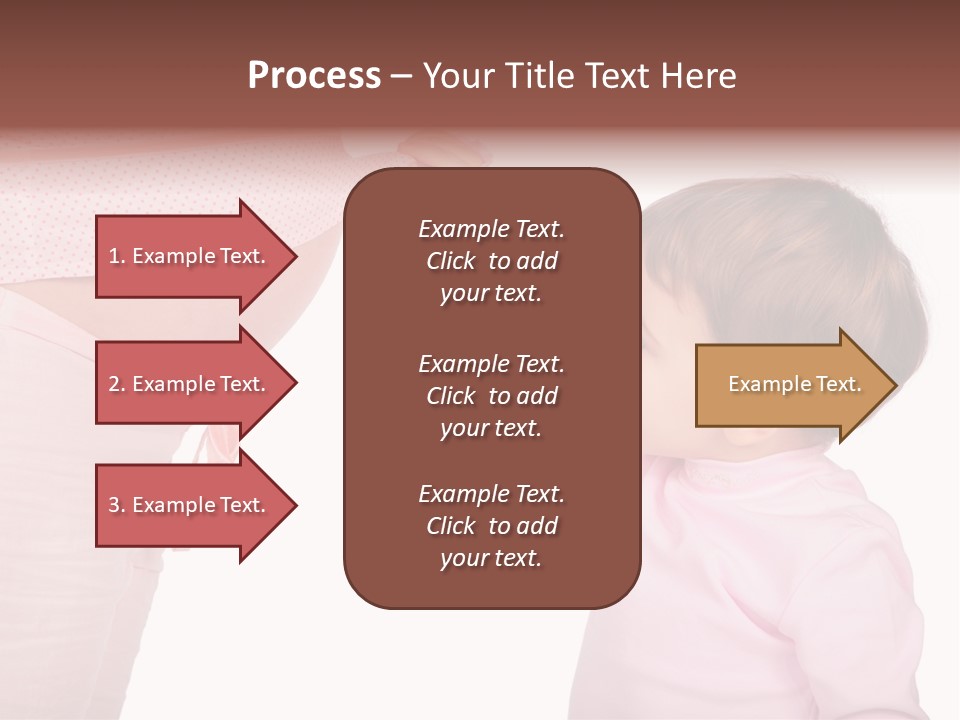 Process – Your Title Text Here

1. Example Text.

2. Example Text.

3. Example Text.

Example Text. Click to add your text.

Example Text. Click to add your text.

Example Text. Click to add your text.

Example Text.